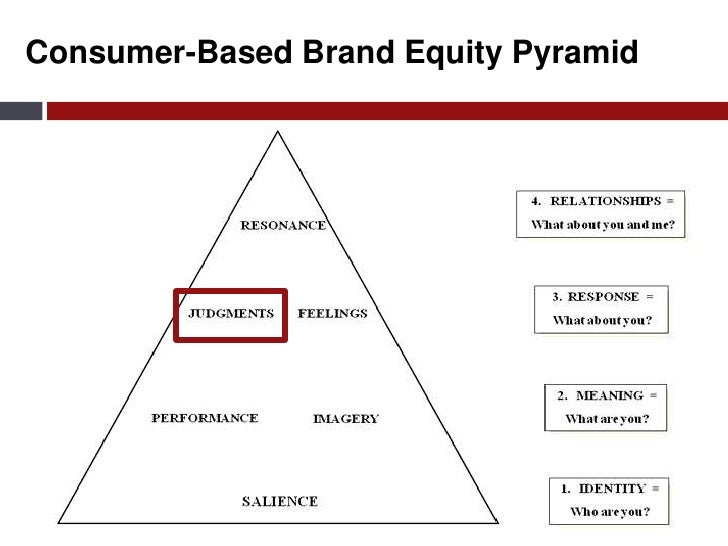 Consumer-Based Brand Equity Pyramid

RESONANCE

JUDGMENTS

FEELINGS

PERFORMANCE

IMAGERY

SALIENCE

4. RELATIONSHIPS =
What about you and me?

3. RESPONSE =
What about you?

2. MEANING =
What are you?

1. IDENTITY =
Who are you?